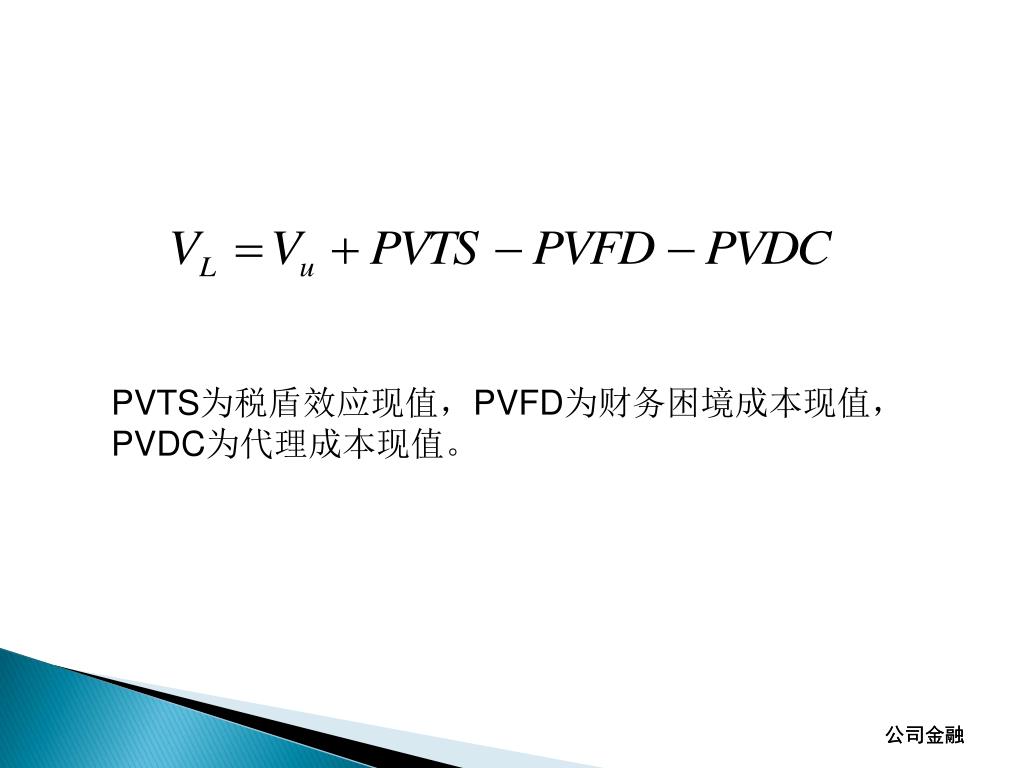 $V_L = V_u + PVTS - PVFD - PVDC$

PVTS为税盾效应现值，PVFD为财务困境成本现值，PVDC为代理成本现值。

公司金融